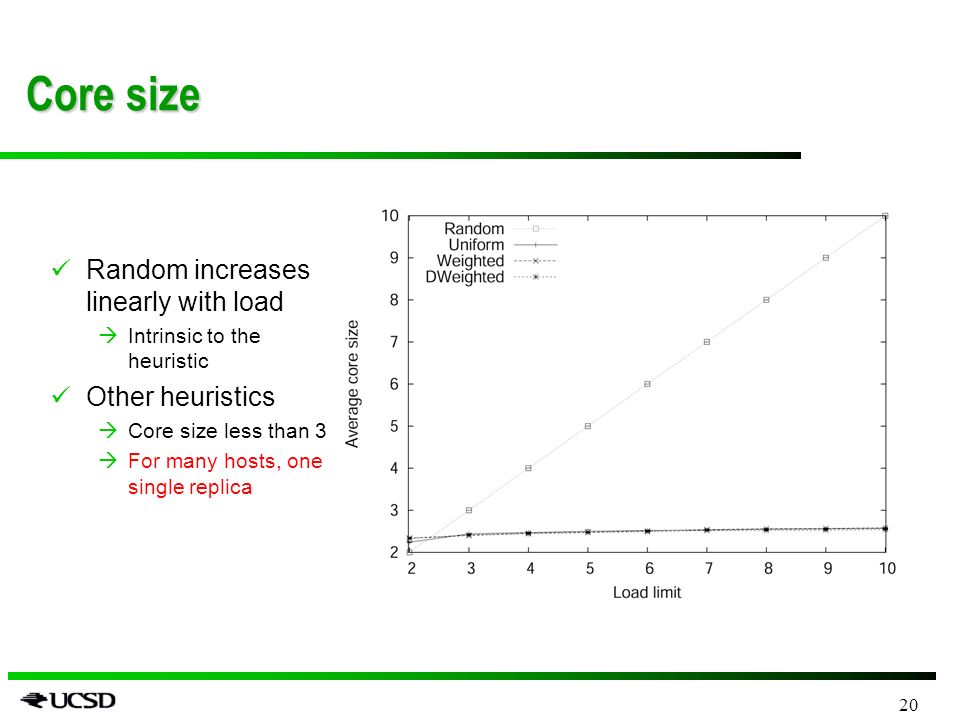 Core size

✓ Random increases linearly with load

→ Intrinsic to the heuristic

✓ Other heuristics

→ Core size less than 3

→ For many hosts, one single replica

Random
Uniform
Weighted
DWeighted

Average core size

10
9
8
7
6
5
4
3
2

2 3 4 5 6 7 8 9 10

Load limit

UCSD

20